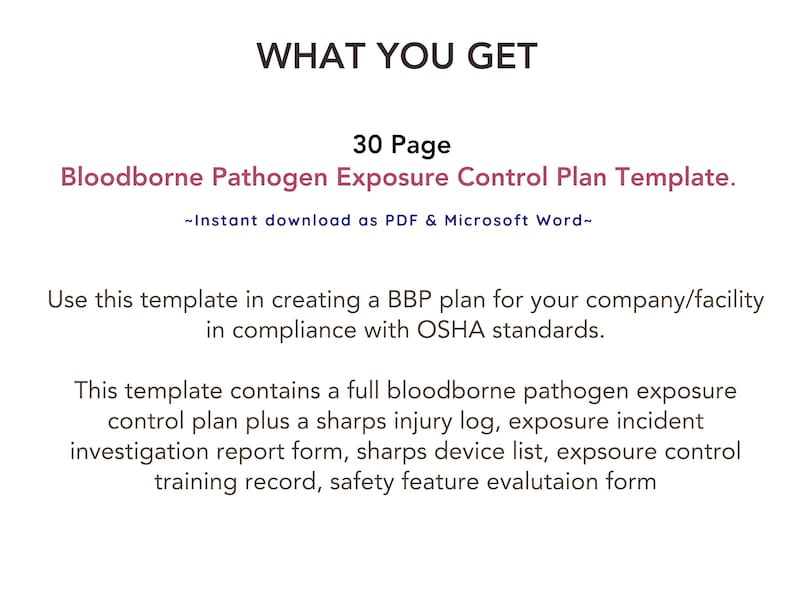 WHAT YOU GET

30 Page
Bloodborne Pathogen Exposure Control Plan Template.

~Instant download as PDF & Microsoft Word~

Use this template in creating a BBP plan for your company/facility in compliance with OSHA standards.

This template contains a full bloodborne pathogen exposure control plan plus a sharps injury log, exposure incident investigation report form, sharps device list, expsoure control training record, safety feature evalutaion form